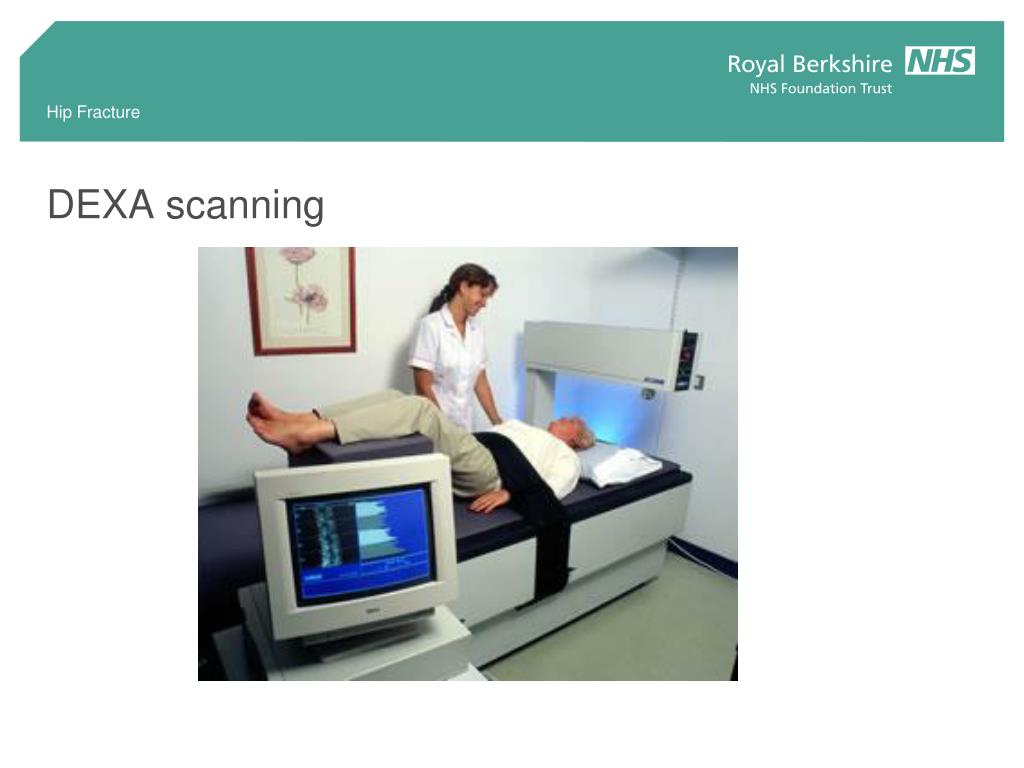 Royal Berkshire NHS
NHS Foundation Trust

Hip Fracture

DEXA scanning